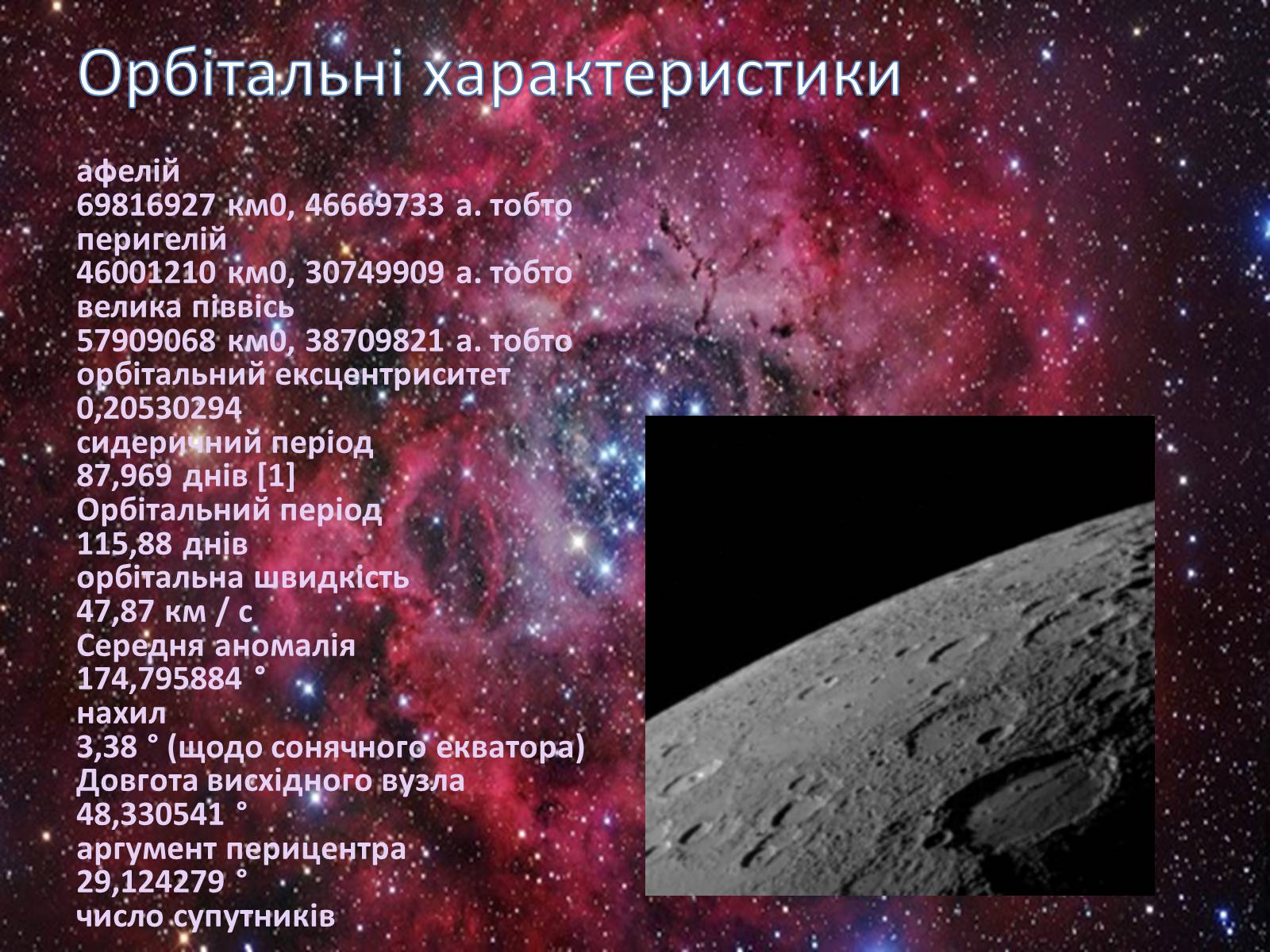 Орбітальні характеристики

афелій
69816927 км0, 46669733 а. тобто
перигелій
46001210 км0, 30749909 а. тобто
велика піввісь
57909068 км0, 38709821 а. тобто
орбітальний ексцентриситет
0,20530294
сидеричний період
87,969 днів [1]
Орбітальний період
115,88 днів
орбітальна швидкість
47,87 км / с
Середня аномалія
174,795884 °
нахил
3,38 ° (щодо сонячного екватора)
Довгота висхідного вузла
48,330541 °
аргумент перицентра
29,124279 °
число супутників